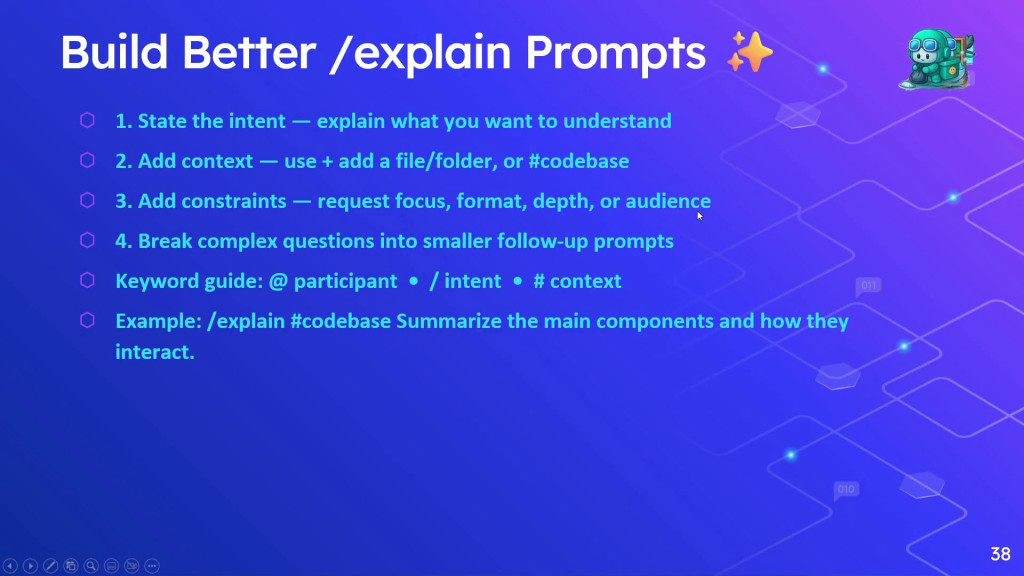 Build Better /explain Prompts ✨

1. State the intent — explain what you want to understand

2. Add context — use + add a file/folder, or #codebase

3. Add constraints — request focus, format, depth, or audience

4. Break complex questions into smaller follow-up prompts

Keyword guide: @ participant • / intent • # context

Example: /explain #codebase Summarize the main components and how they interact.

011

010

38